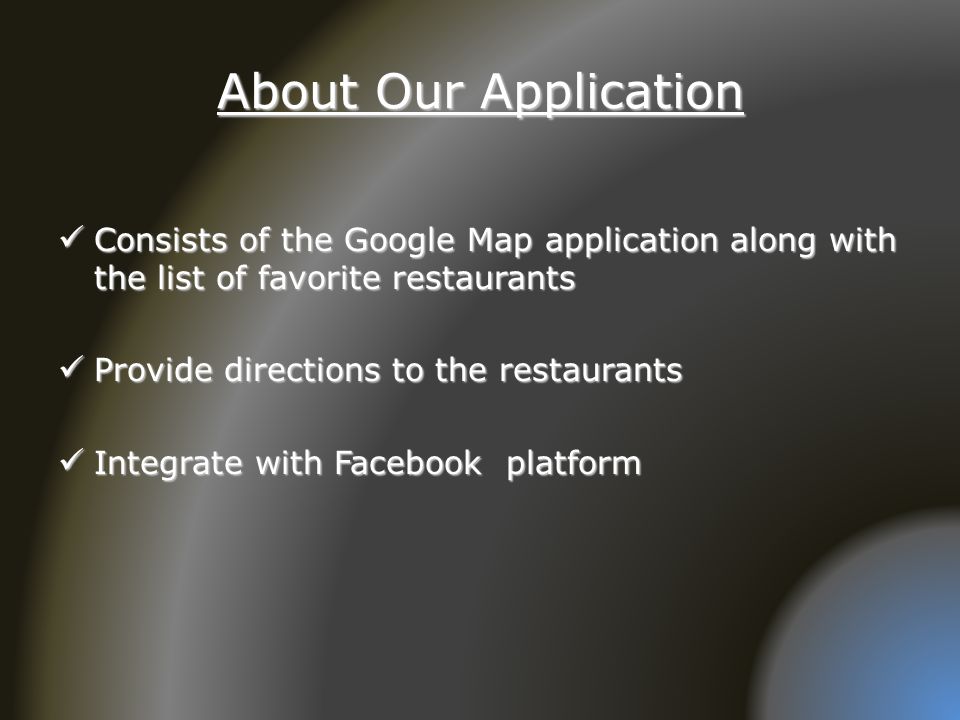 About Our Application

✓ Consists of the Google Map application along with the list of favorite restaurants

✓ Provide directions to the restaurants

✓ Integrate with Facebook  platform